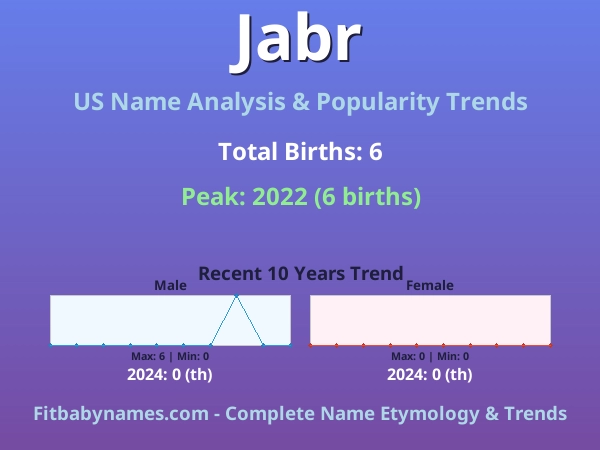 Jabr

US Name Analysis & Popularity Trends

Total Births: 6

Peak: 2022 (6 births)

Recent 10 Years Trend

Male

Max: 6 | Min: 0

2024: 0 (th)

Female

Max: 0 | Min: 0

2024: 0 (th)

Fitbabynames.com - Complete Name Etymology & Trends